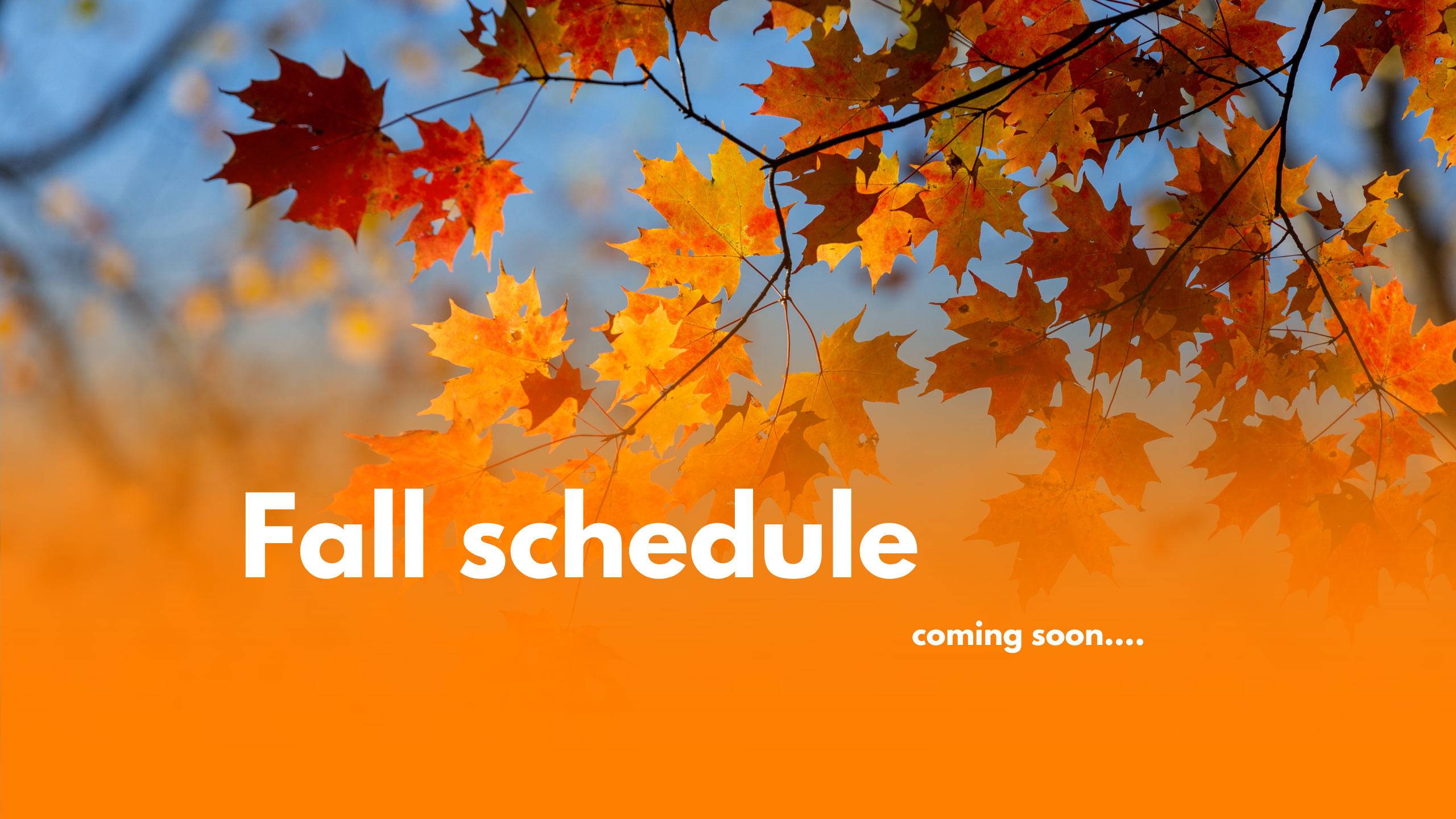 Fall schedule

coming soon....